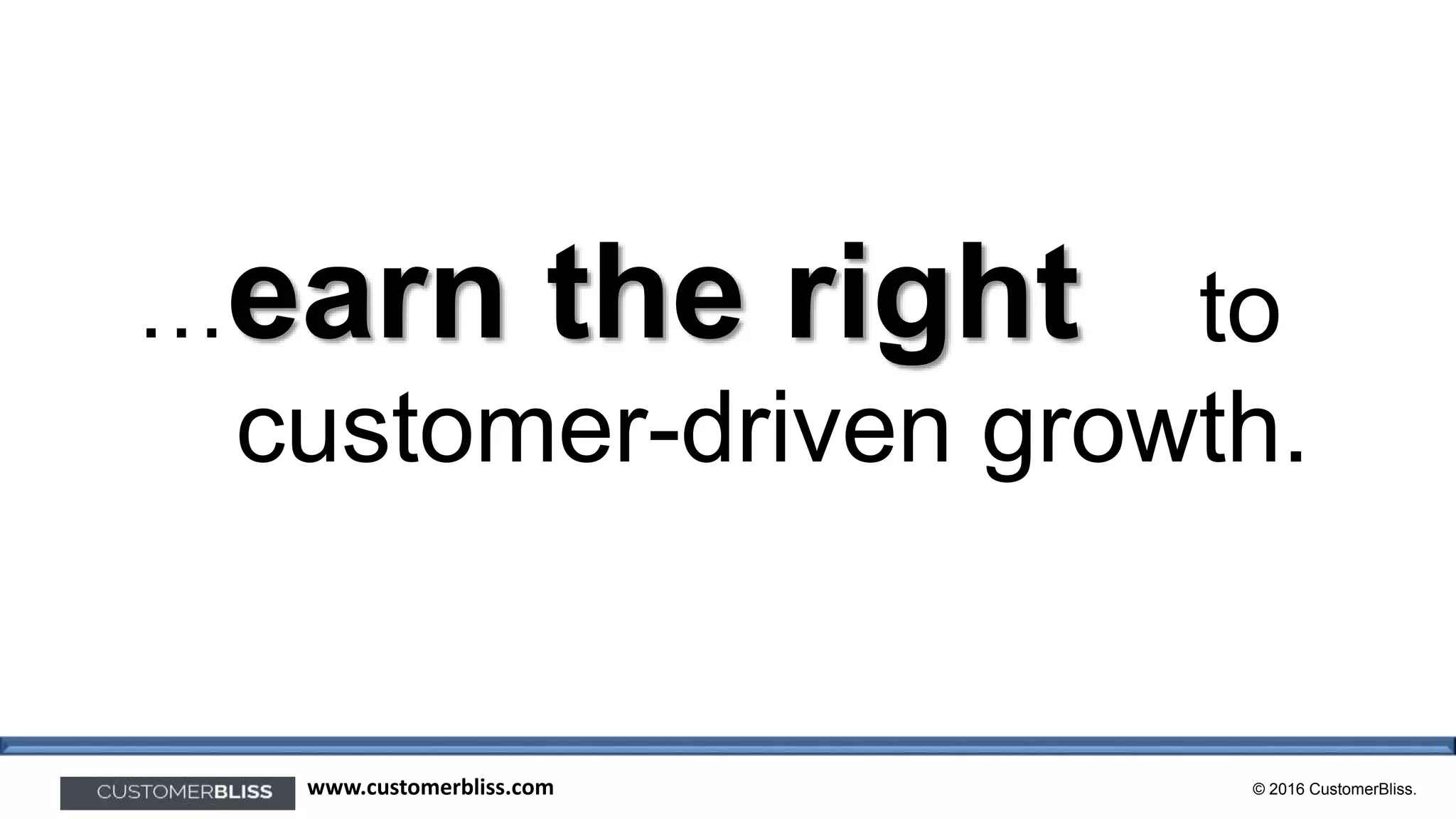 …earn the right to customer-driven growth.

CUSTOMERBLISS www.customerbliss.com © 2016 CustomerBliss.